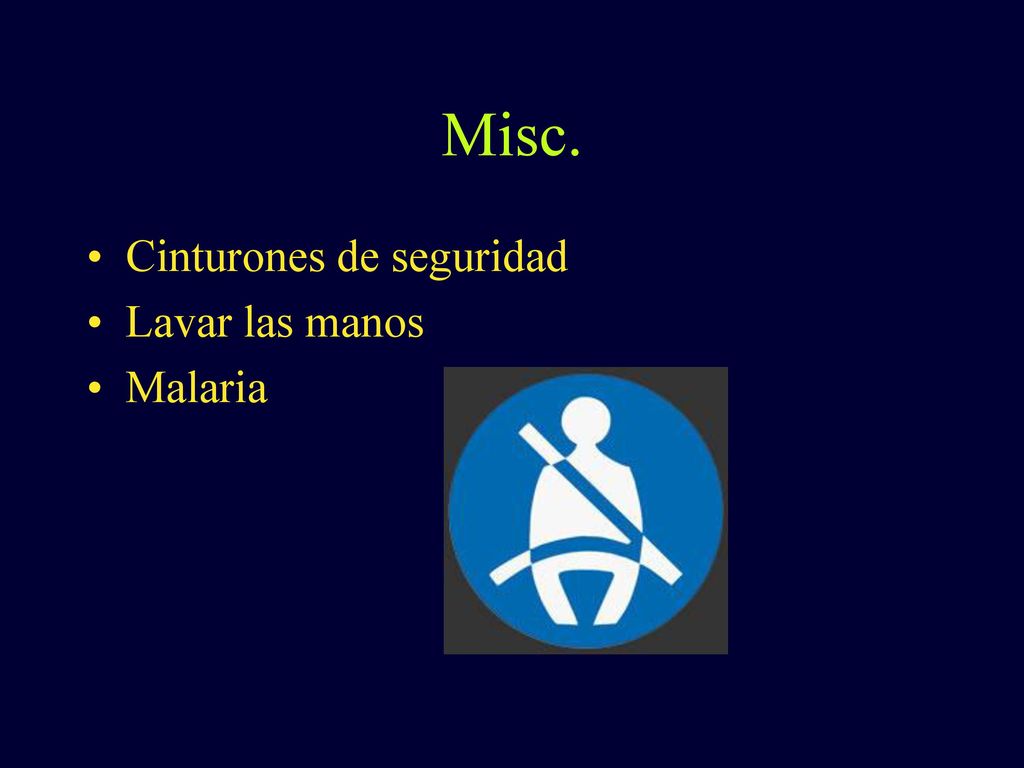 Misc.

• Cinturones de seguridad
• Lavar las manos
• Malaria